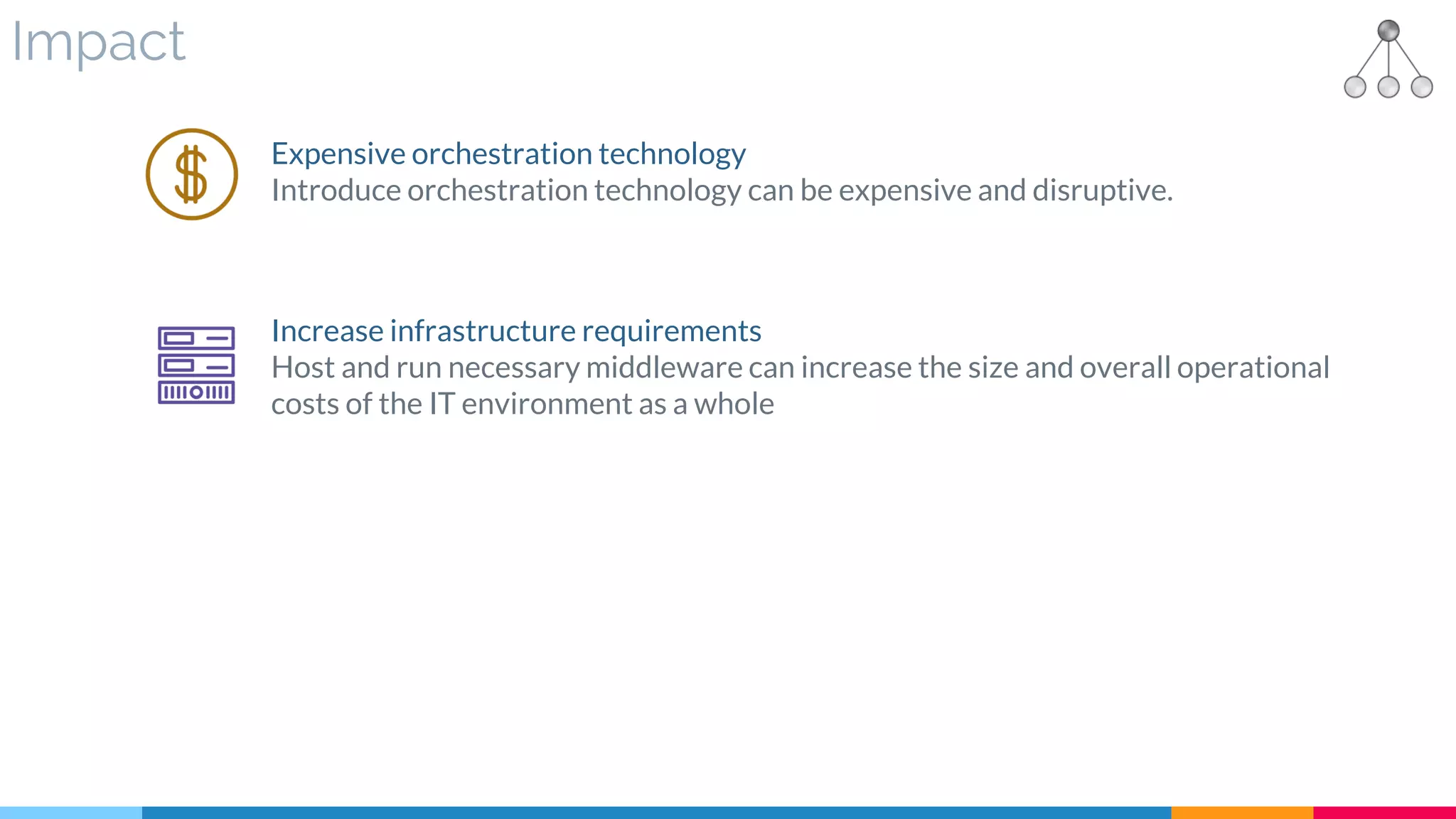 Impact

Expensive orchestration technology
Introduce orchestration technology can be expensive and disruptive.

Increase infrastructure requirements
Host and run necessary middleware can increase the size and overall operational costs of the IT environment as a whole